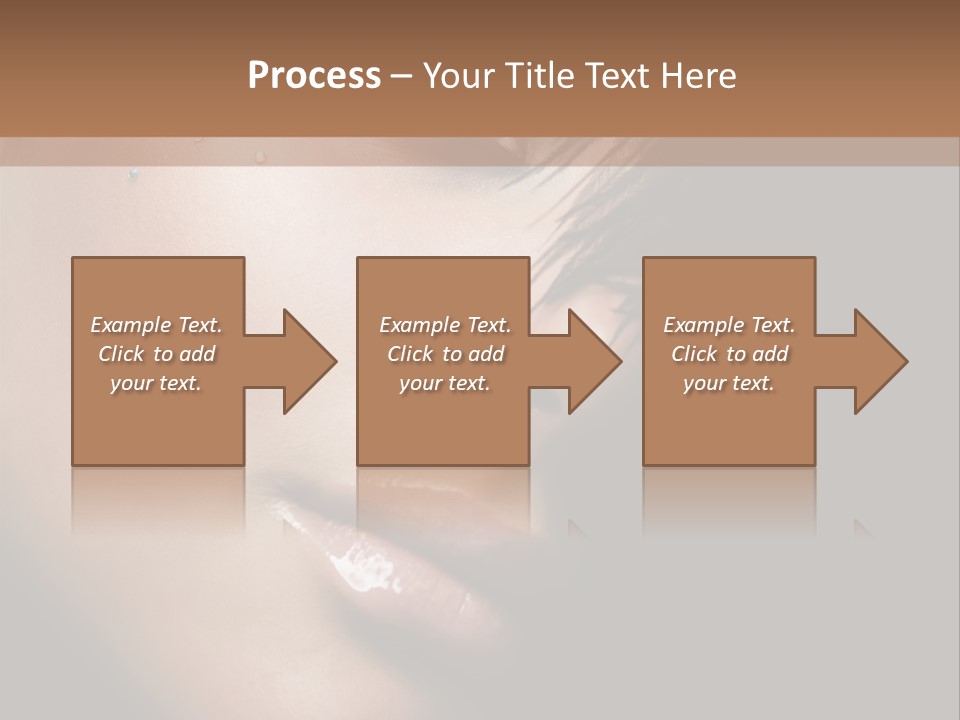 Process – Your Title Text Here

Example Text. Click to add your text.

Example Text. Click to add your text.

Example Text. Click to add your text.